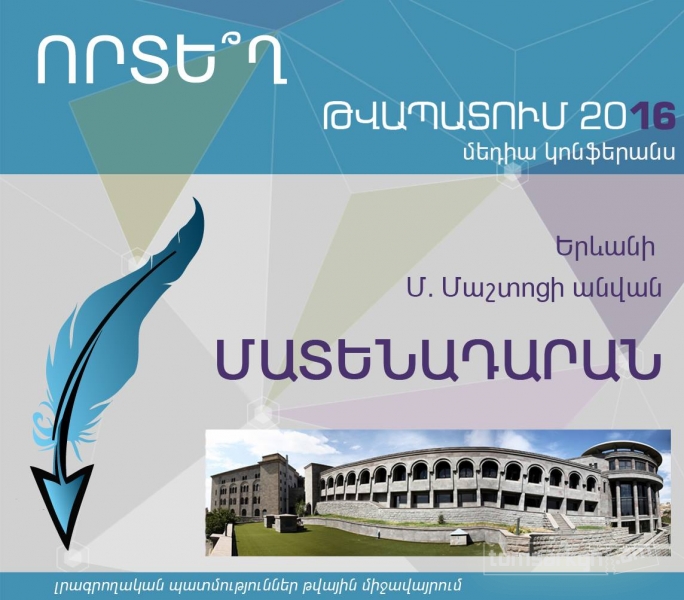 ՈՐՏԵ՞Ղ

ԹՎԱՊԱՏՈՒՄ 2016
մեդիա կոնֆերանս

Երևանի
Մ. Մաշտոցի անվան

ՄԱՏԵՆԱԴԱՐԱՆ

լրագրողական պատմություններ թվային միջավայրում